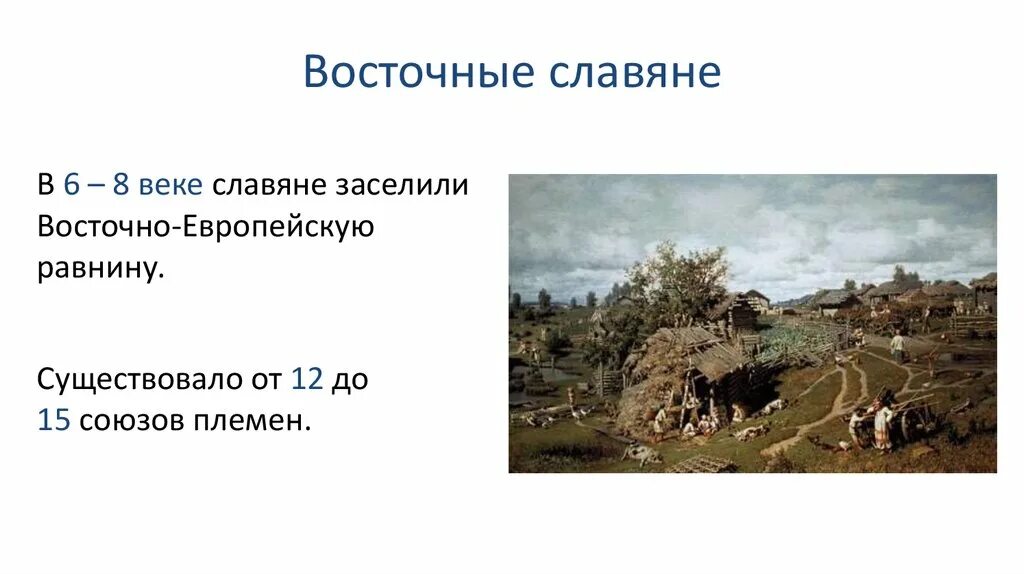 Восточные славяне

В 6 – 8 веке славяне заселили Восточно-Европейскую равнину.

Существовало от 12 до 15 союзов племен.